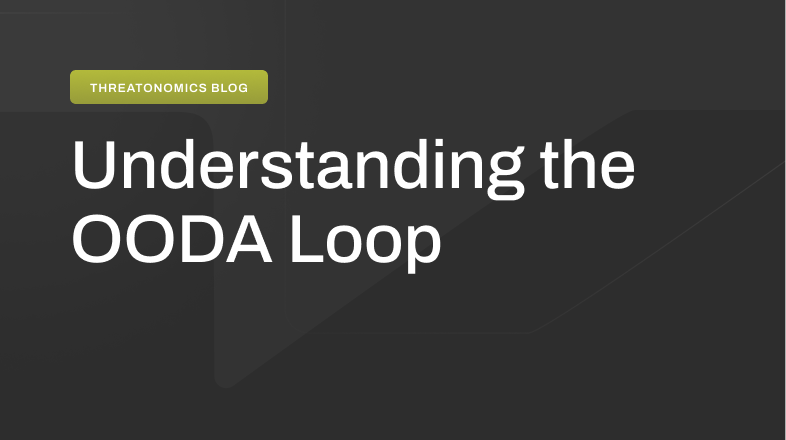 THREATONOMICS BLOG

Understanding the OODA Loop